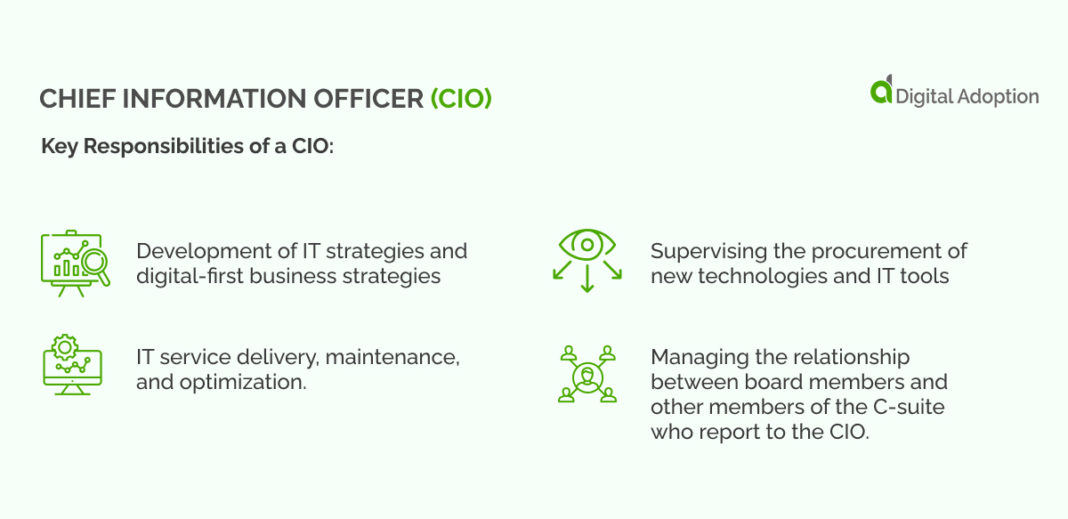 CHIEF INFORMATION OFFICER (CIO)

Digital Adoption

Key Responsibilities of a CIO:

Development of IT strategies and digital-first business strategies

IT service delivery, maintenance, and optimization.

Supervising the procurement of new technologies and IT tools

Managing the relationship between board members and other members of the C-suite who report to the CIO.